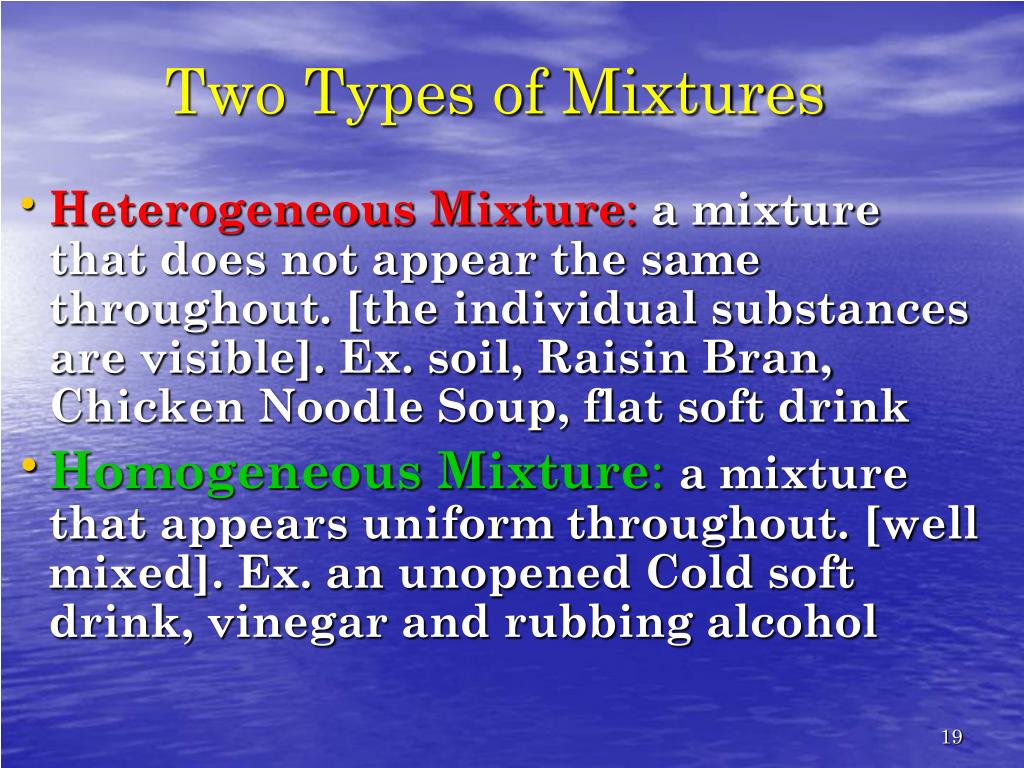 Two Types of Mixtures

• Heterogeneous Mixture: a mixture that does not appear the same throughout. [the individual substances are visible]. Ex. soil, Raisin Bran, Chicken Noodle Soup, flat soft drink

• Homogeneous Mixture: a mixture that appears uniform throughout. [well mixed]. Ex. an unopened Cold soft drink, vinegar and rubbing alcohol

19